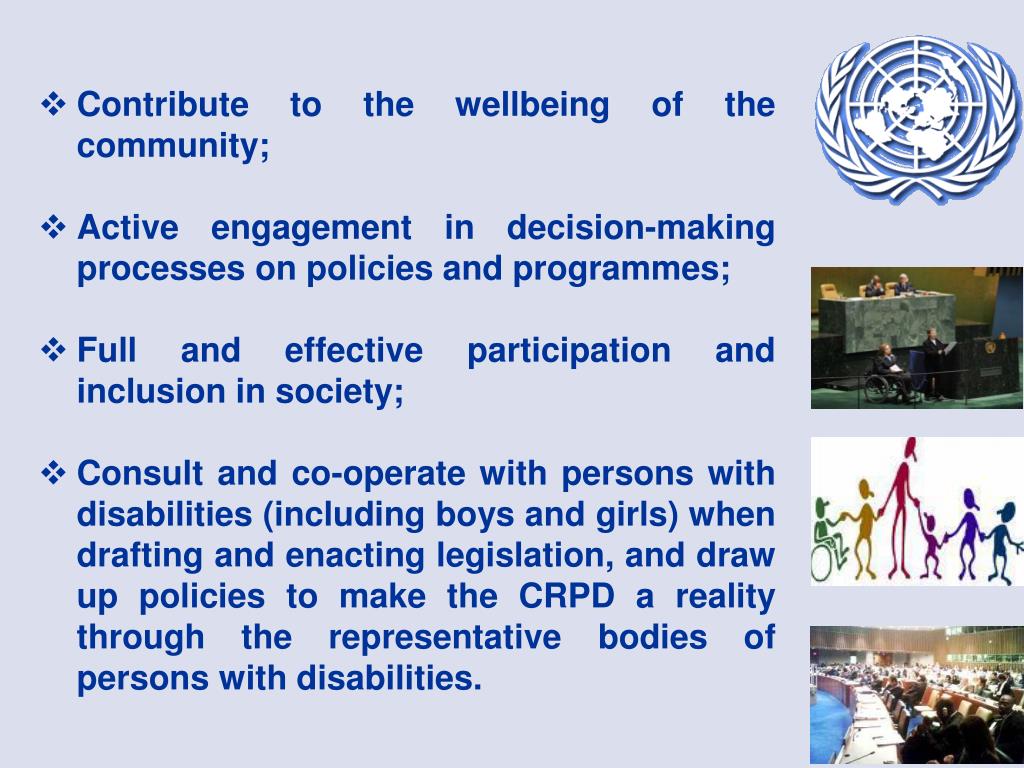 ❖ Contribute to the wellbeing of the community;

❖ Active engagement in decision-making processes on policies and programmes;

❖ Full and effective participation and inclusion in society;

❖ Consult and co-operate with persons with disabilities (including boys and girls) when drafting and enacting legislation, and draw up policies to make the CRPD a reality through the representative bodies of persons with disabilities.